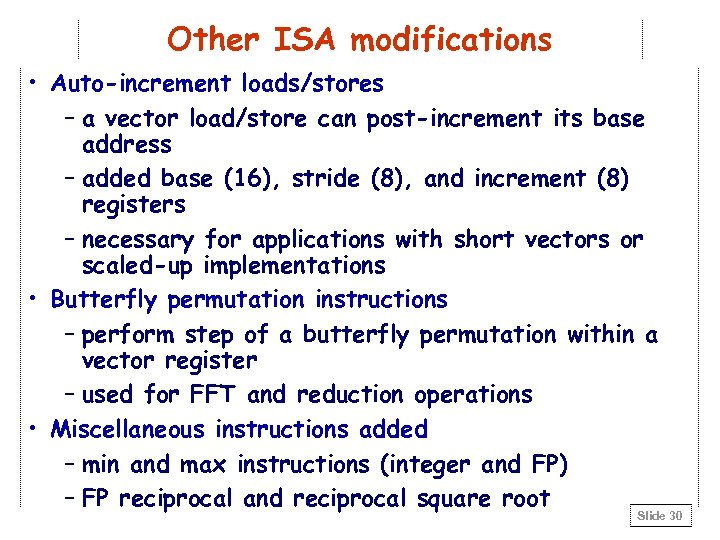 Other ISA modifications

• Auto-increment loads/stores
– a vector load/store can post-increment its base address
– added base (16), stride (8), and increment (8) registers
– necessary for applications with short vectors or scaled-up implementations

• Butterfly permutation instructions
– perform step of a butterfly permutation within a vector register
– used for FFT and reduction operations

• Miscellaneous instructions added
– min and max instructions (integer and FP)
– FP reciprocal and reciprocal square root

Slide 30